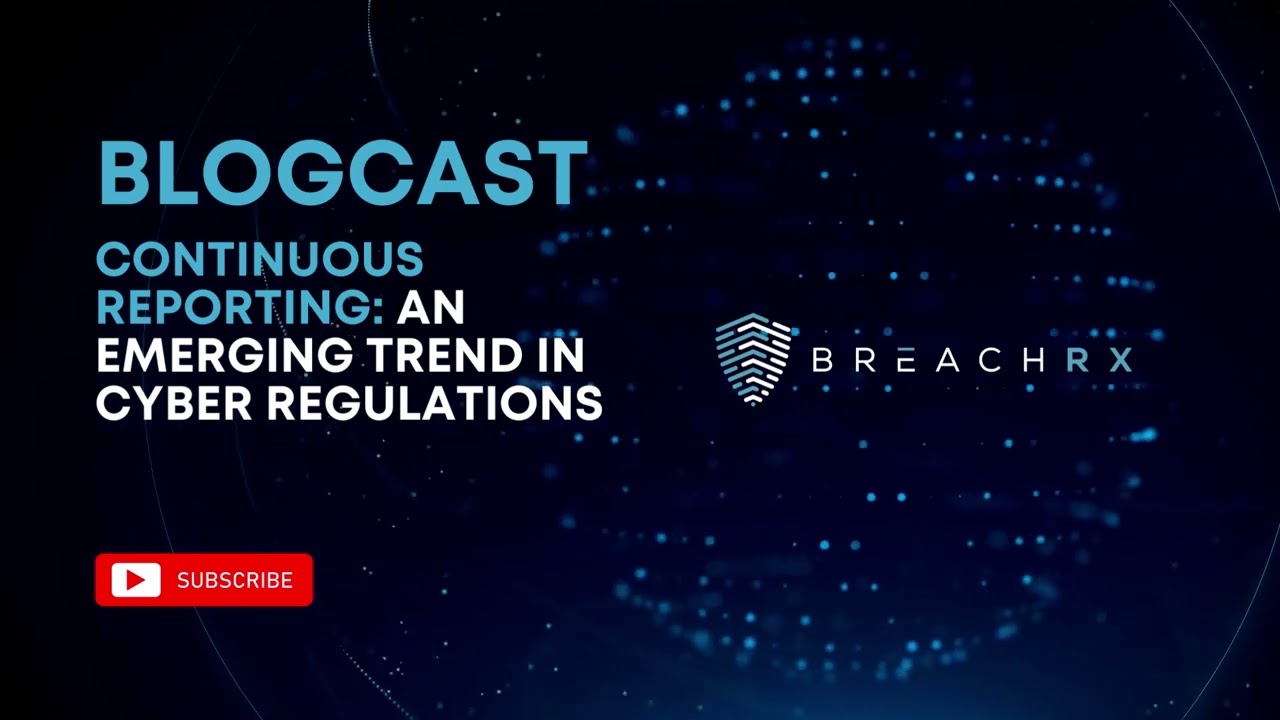 BLOGCAST

CONTINUOUS REPORTING: AN EMERGING TREND IN CYBER REGULATIONS

BREACHRX

SUBSCRIBE